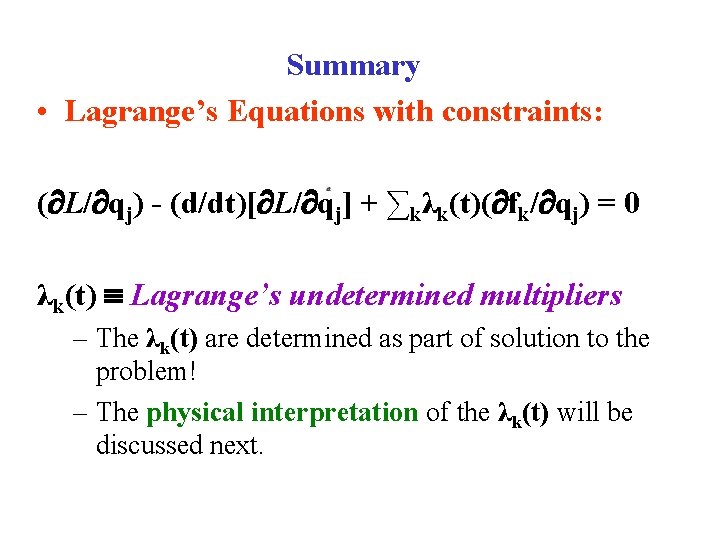 Summary

• Lagrange's Equations with constraints:

$(\partial L/\partial q_j) - (d/dt)[\partial L/\partial \dot{q}_j] + \sum_k \lambda_k(t)(\partial f_k/\partial q_j) = 0$

$\lambda_k(t) \equiv$ Lagrange's undetermined multipliers

– The $\lambda_k(t)$ are determined as part of solution to the problem!

– The physical interpretation of the $\lambda_k(t)$ will be discussed next.